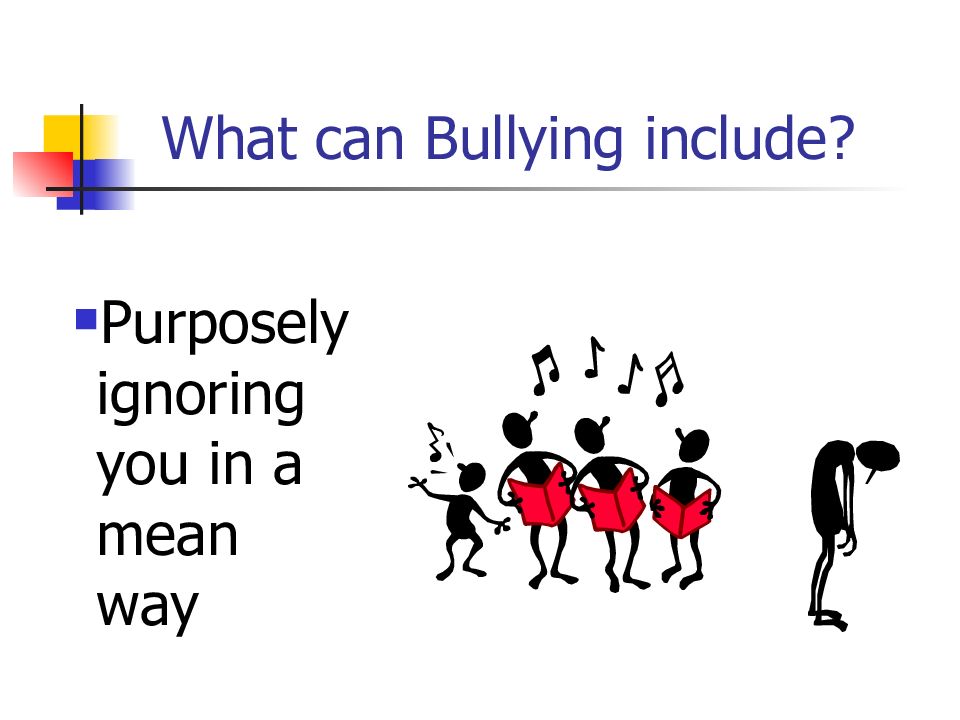 What can Bullying include?

Purposely ignoring you in a mean way